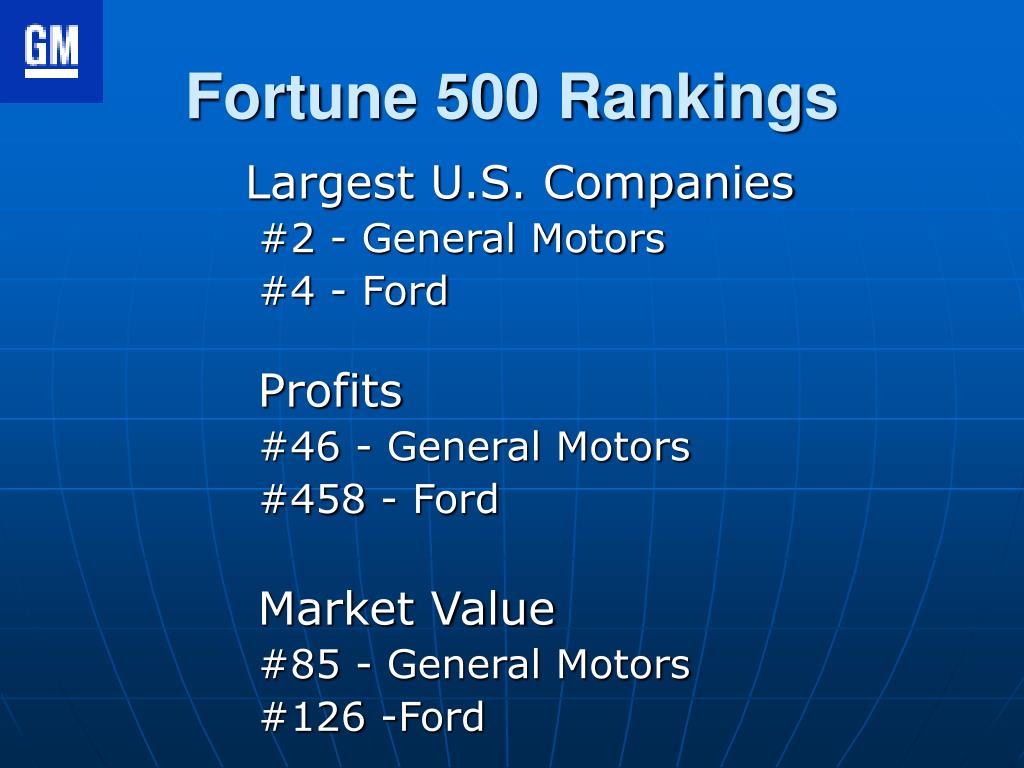 GM

Fortune 500 Rankings

Largest U.S. Companies
#2 - General Motors
#4 - Ford

Profits
#46 - General Motors
#458 - Ford

Market Value
#85 - General Motors
#126 -Ford